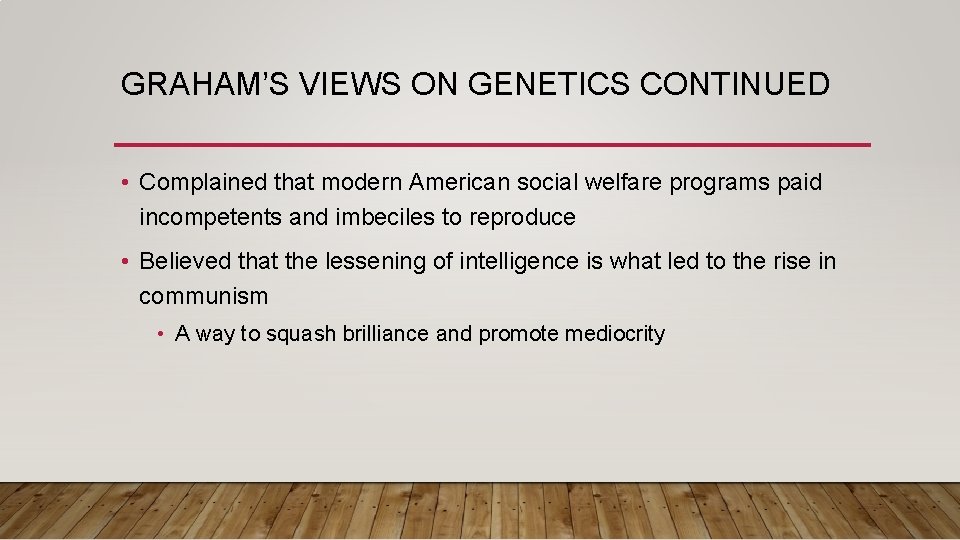 GRAHAM'S VIEWS ON GENETICS CONTINUED

• Complained that modern American social welfare programs paid incompetents and imbeciles to reproduce

• Believed that the lessening of intelligence is what led to the rise in communism

• A way to squash brilliance and promote mediocrity